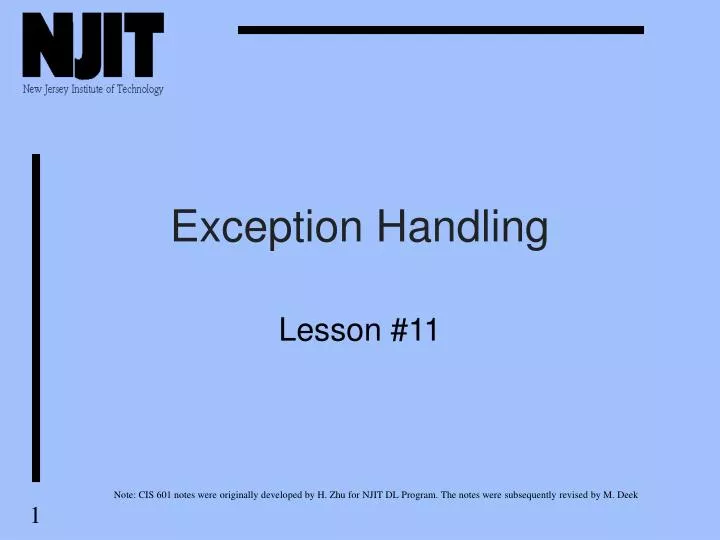 NJIT
New Jersey Institute of Technology

Exception Handling

Lesson #11

Note: CIS 601 notes were originally developed by H. Zhu for NJIT DL Program. The notes were subsequently revised by M. Deek

1